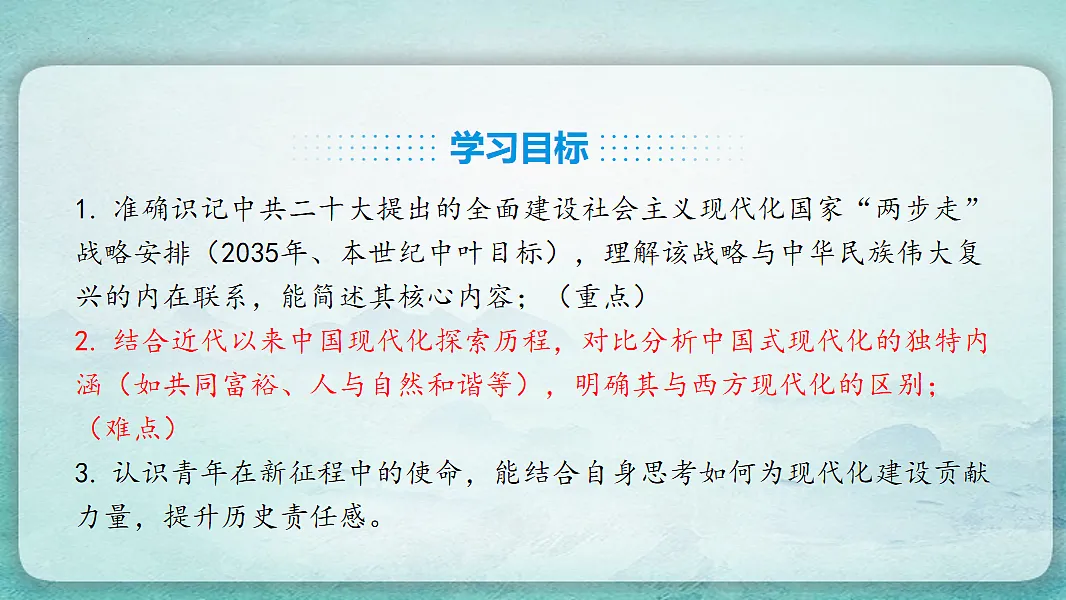 学习目标

1. 准确识记中共二十大提出的全面建设社会主义现代化国家“两步走”战略安排（2035年、本世纪中叶目标），理解该战略与中华民族伟大复兴的内在联系，能简述其核心内容；（重点）

2. 结合近代以来中国现代化探索历程，对比分析中国式现代化的独特内涵（如共同富裕、人与自然和谐等），明确其与西方现代化的区别；（难点）

3. 认识青年在新征程中的使命，能结合自身思考如何为现代化建设贡献力量，提升历史责任感。